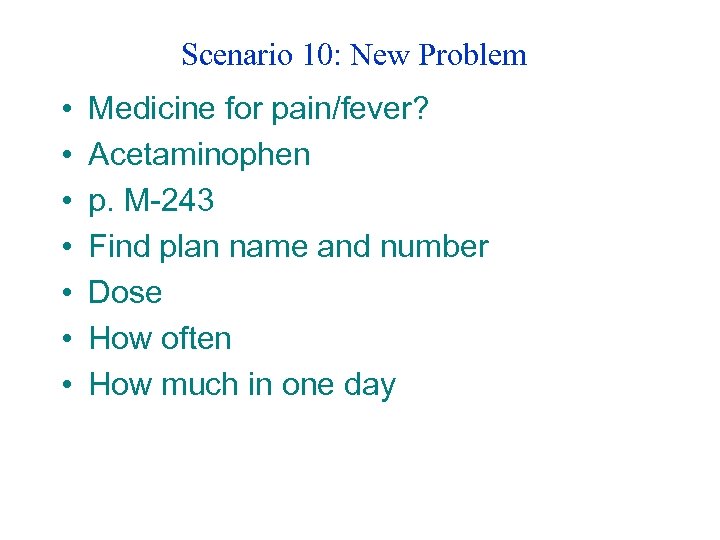 Scenario 10: New Problem

• Medicine for pain/fever?
• Acetaminophen
• p. M-243
• Find plan name and number
• Dose
• How often
• How much in one day